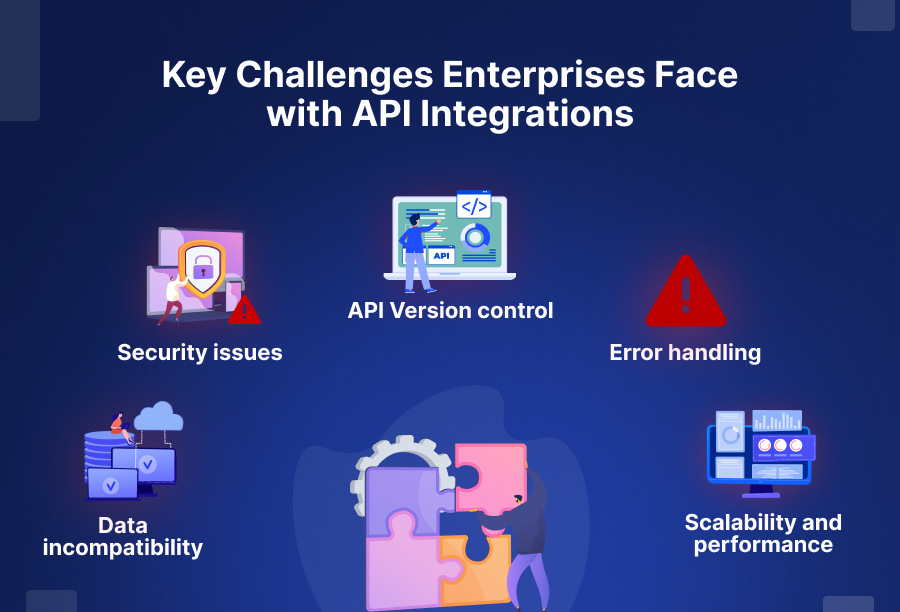 Key Challenges Enterprises Face with API Integrations

</>

API

API Version control

Security issues

Error handling

Data incompatibility

Scalability and performance